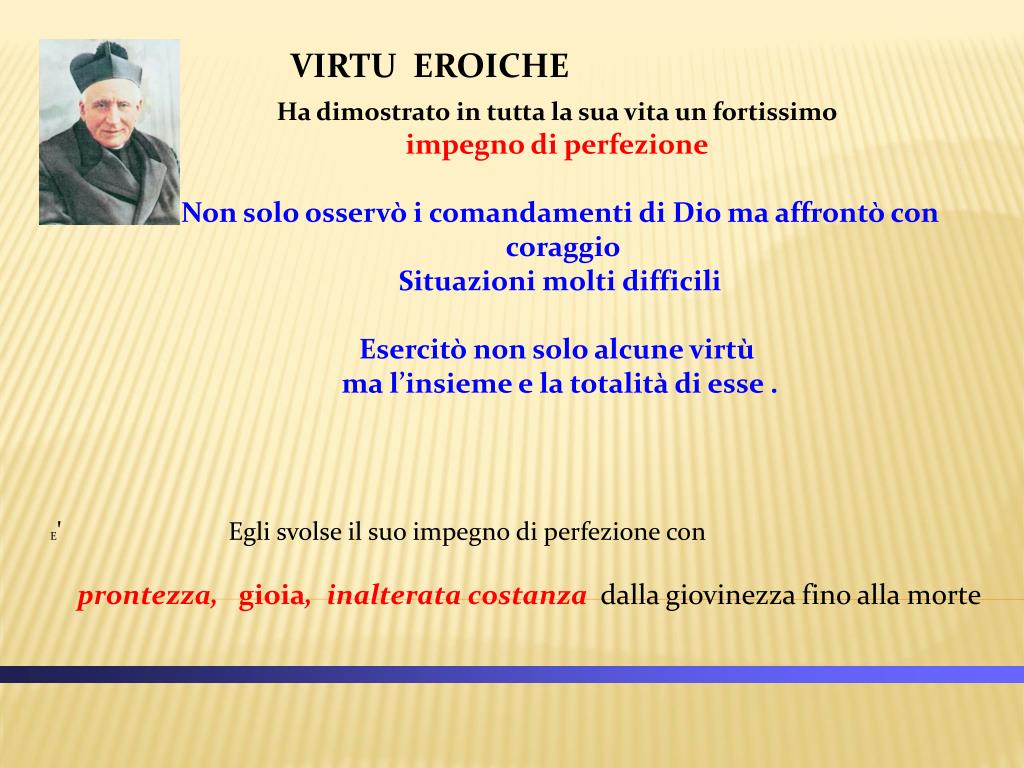 VIRTU EROICHE

Ha dimostrato in tutta la sua vita un fortissimo
impegno di perfezione

Non solo osservò i comandamenti di Dio ma affrontò con coraggio
Situazioni molti difficili

Esercitò non solo alcune virtù
ma l'insieme e la totalità di esse .

E'

Egli svolse il suo impegno di perfezione con

prontezza, gioia, inalterata costanza dalla giovinezza fino alla morte